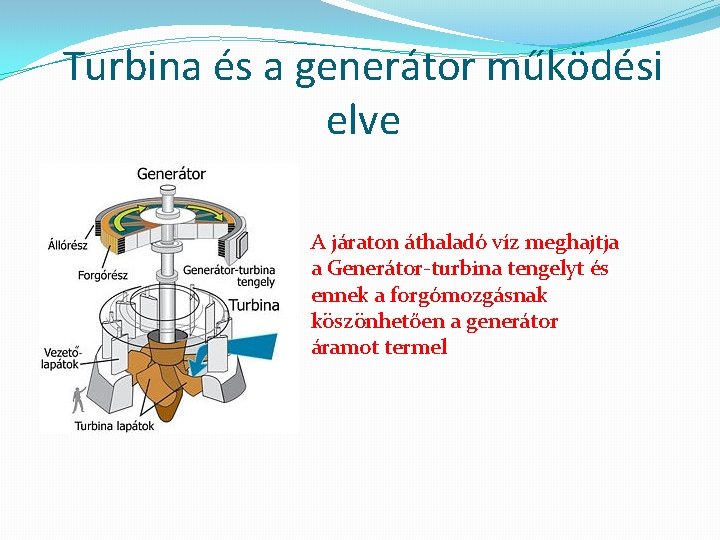 Turbina és a generátor működési elve

Generátor

Állórész

Forgórész

Generátor-turbina tengely

Turbina

Vezető-lapátok

Turbina lapátok

A járaton áthaladó víz meghajtja a Generátor-turbina tengelyt és ennek a forgómozgásnak köszönhetően a generátor áramot termel